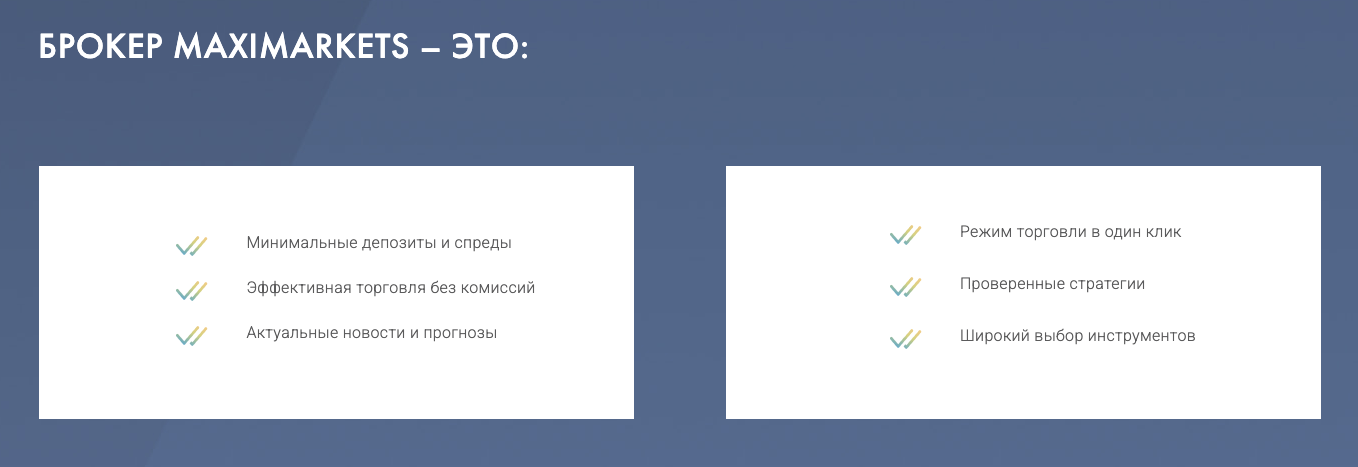 БРОКЕР MAXIMARKETS – ЭТО:

Минимальные депозиты и спреды

Эффективная торговля без комиссий

Актуальные новости и прогнозы

Режим торговли в один клик

Проверенные стратегии

Широкий выбор инструментов